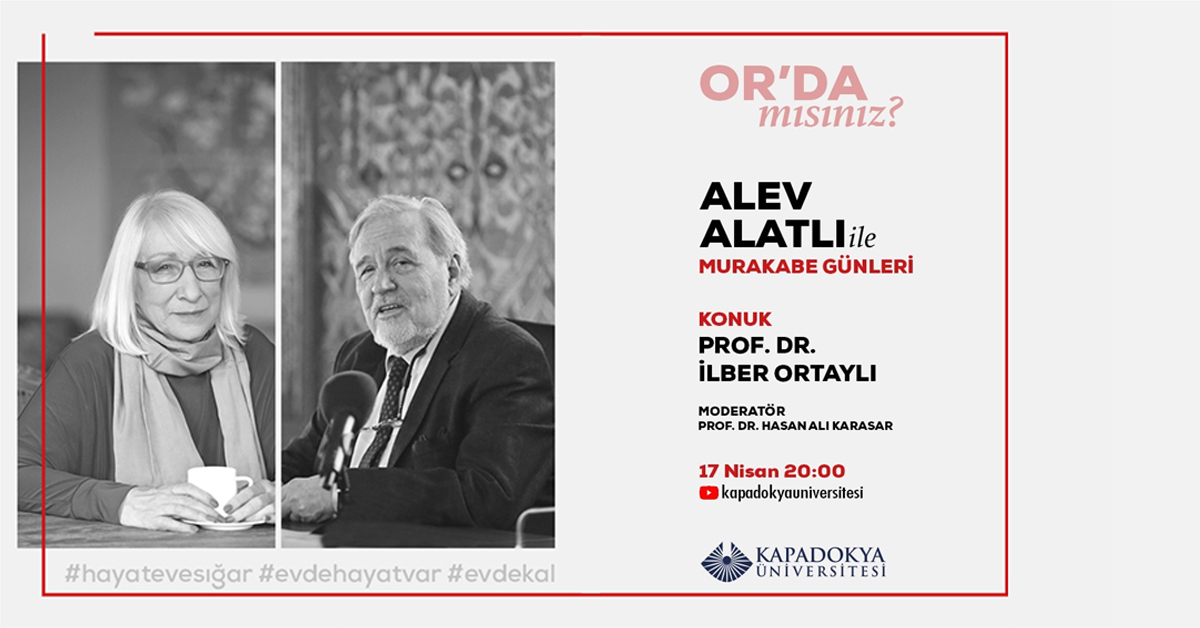 OR'DA mısınız?

ALEV ALATLI ile
MURAKABE GÜNLERİ

KONUK
PROF. DR.
İLBER ORTAYLI

MODERATÖR
PROF. DR. HASAN ALI KARASAR

17 Nisan 20:00
kapadokyauniversitesi

KAPADOKYA ÜNİVERSİTESİ

#hayatevesığar #evdehayatvar #evdekal